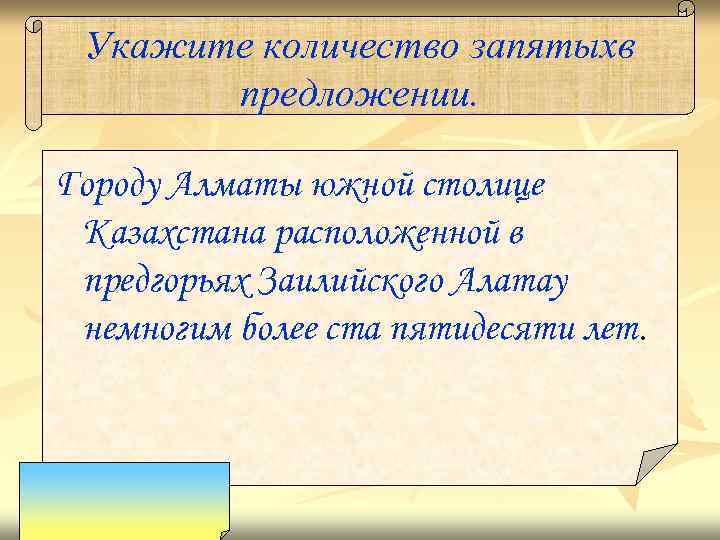 Укажите количество запятыхв предложении.

Городу Алматы южной столице Казахстана расположенной в предгорьях Заилийского Алатау немногим более ста пятидесяти лет.